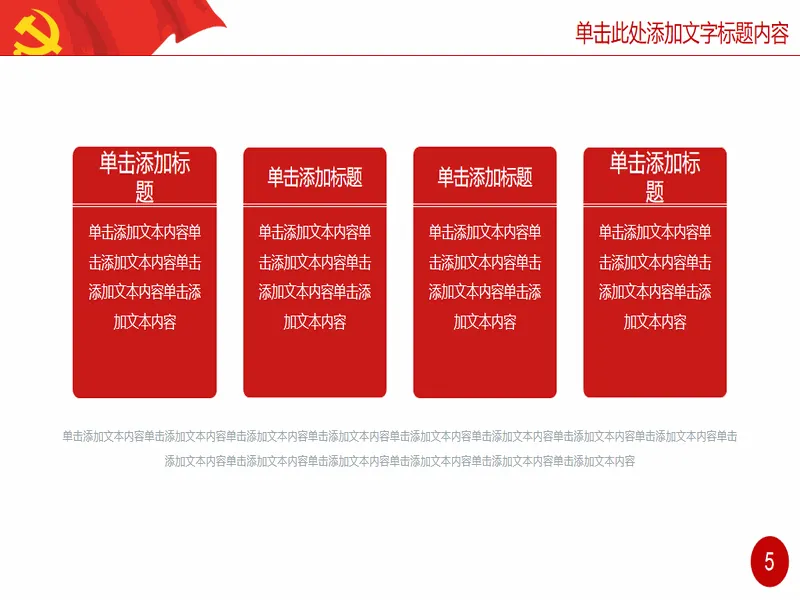 单击此处添加文字标题内容

单击添加标题

单击添加文本内容单击添加文本内容单击添加文本内容单击添加文本内容

单击添加标题

单击添加文本内容单击添加文本内容单击添加文本内容单击添加文本内容

单击添加标题

单击添加文本内容单击添加文本内容单击添加文本内容单击添加文本内容

单击添加标题

单击添加文本内容单击添加文本内容单击添加文本内容单击添加文本内容

单击添加文本内容单击添加文本内容单击添加文本内容单击添加文本内容单击添加文本内容单击添加文本内容单击添加文本内容单击添加文本内容单击添加文本内容单击添加文本内容单击添加文本内容单击添加文本内容单击添加文本内容单击添加文本内容

5